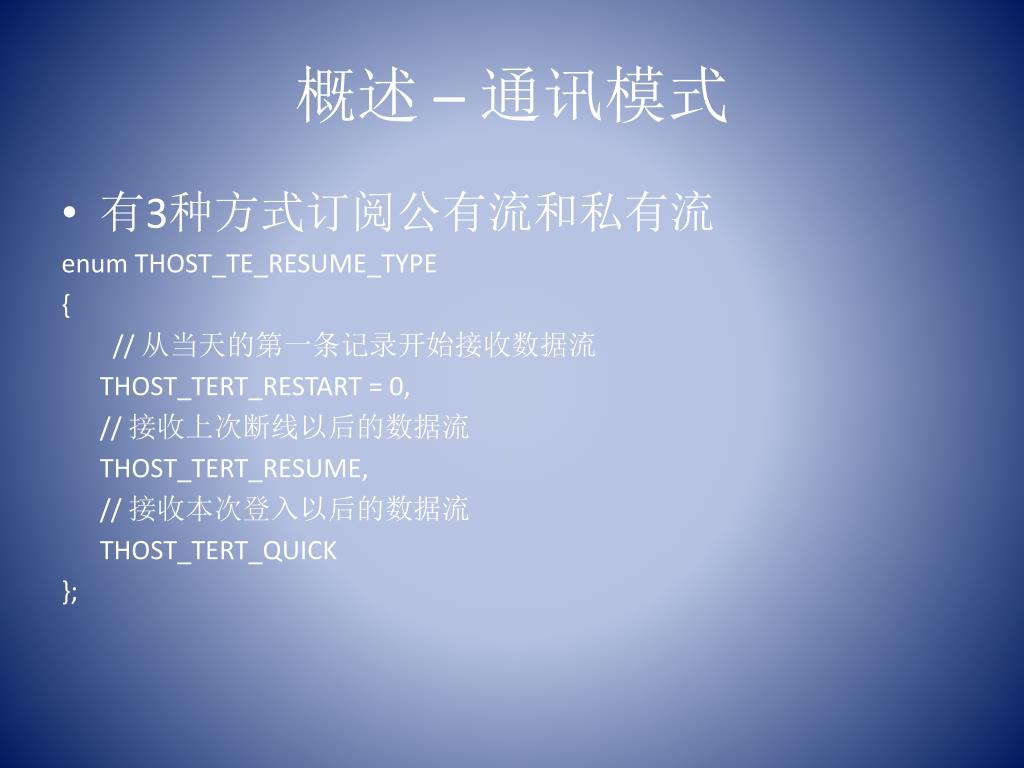 概述 – 通讯模式

• 有3种方式订阅公有流和私有流

enum THOST_TE_RESUME_TYPE
{
// 从当天的第一条记录开始接收数据流
THOST_TERT_RESTART = 0,
// 接收上次断线以后的数据流
THOST_TERT_RESUME,
// 接收本次登入以后的数据流
THOST_TERT_QUICK
};